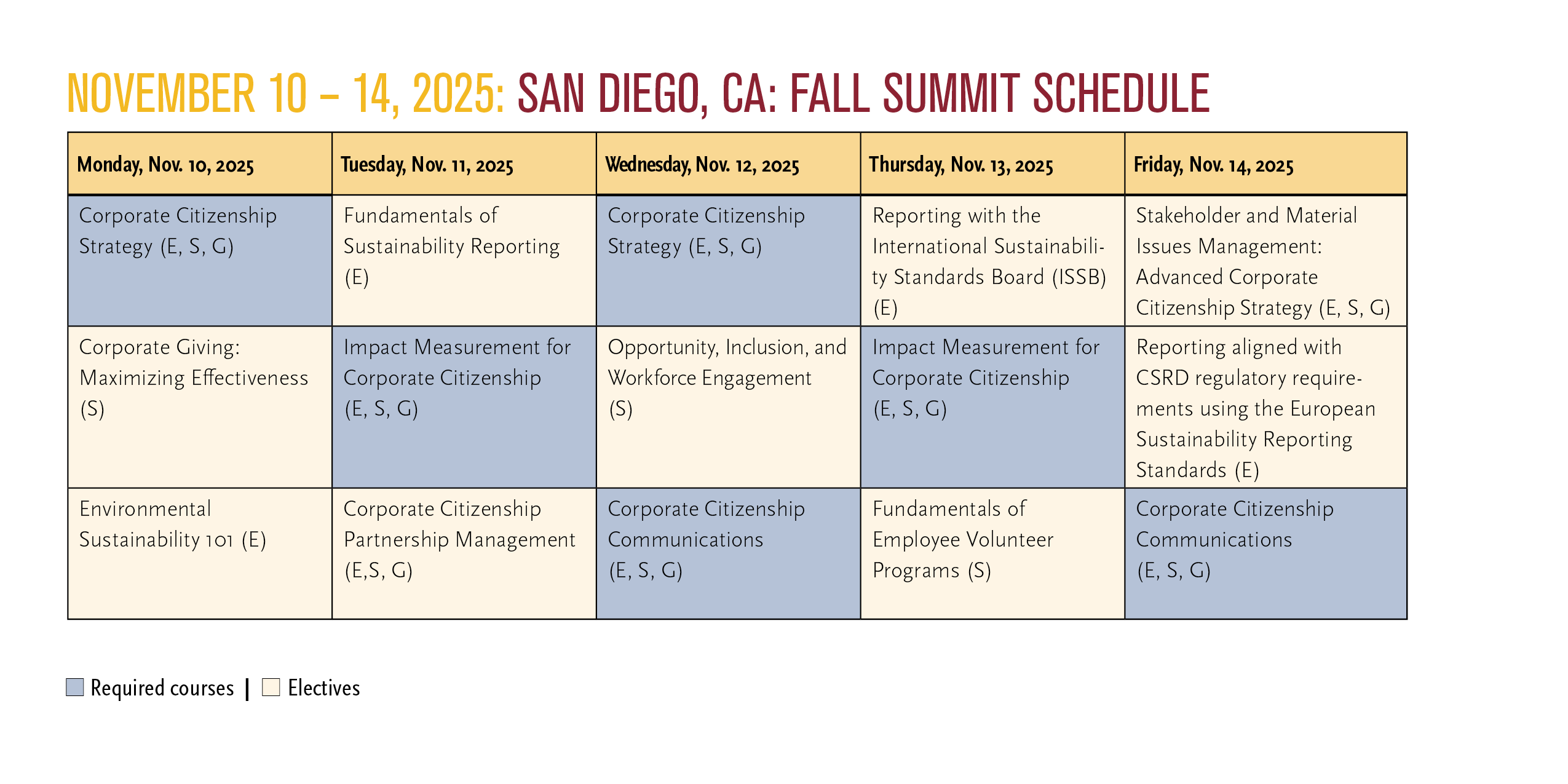 NOVEMBER 10 – 14, 2025: SAN DIEGO, CA: FALL SUMMIT SCHEDULE

| Monday, Nov. 10, 2025 | Tuesday, Nov. 11, 2025 | Wednesday, Nov. 12, 2025 | Thursday, Nov. 13, 2025 | Friday, Nov. 14, 2025 |
|---|---|---|---|---|
| Corporate Citizenship Strategy (E, S, G) | Fundamentals of Sustainability Reporting (E) | Corporate Citizenship Strategy (E, S, G) | Reporting with the International Sustainability Standards Board (ISSB) (E) | Stakeholder and Material Issues Management: Advanced Corporate Citizenship Strategy (E, S, G) |
| Corporate Giving: Maximizing Effectiveness (S) | Impact Measurement for Corporate Citizenship (E, S, G) | Opportunity, Inclusion, and Workforce Engagement (S) | Impact Measurement for Corporate Citizenship (E, S, G) | Reporting aligned with CSRD regulatory requirements using the European Sustainability Reporting Standards (E) |
| Environmental Sustainability 101 (E) | Corporate Citizenship Partnership Management (E,S, G) | Corporate Citizenship Communications (E, S, G) | Fundamentals of Employee Volunteer Programs (S) | Corporate Citizenship Communications (E, S, G) |

Required courses | Electives